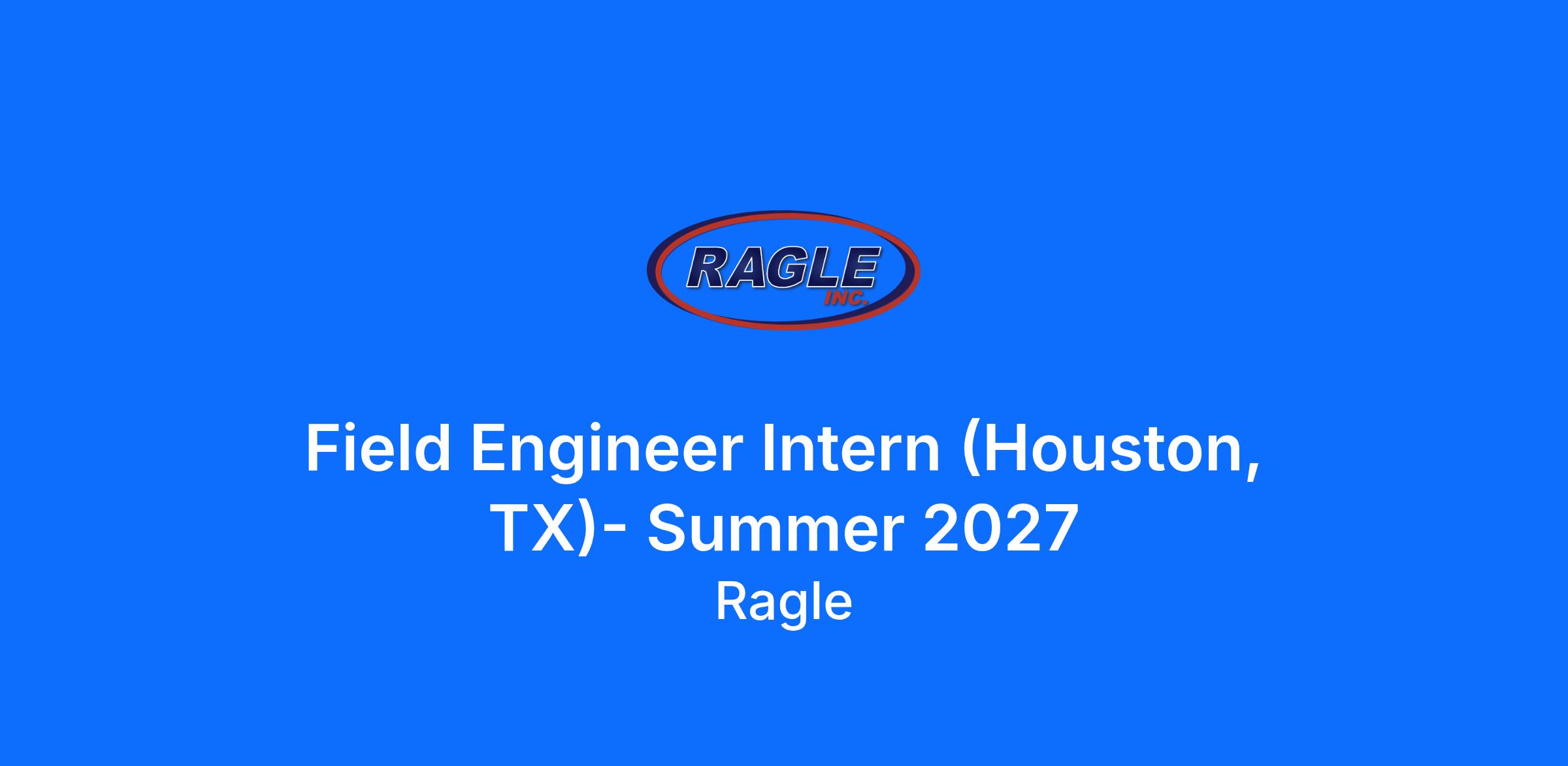 RAGLE
INC.

Field Engineer Intern (Houston, TX)- Summer 2027

Ragle